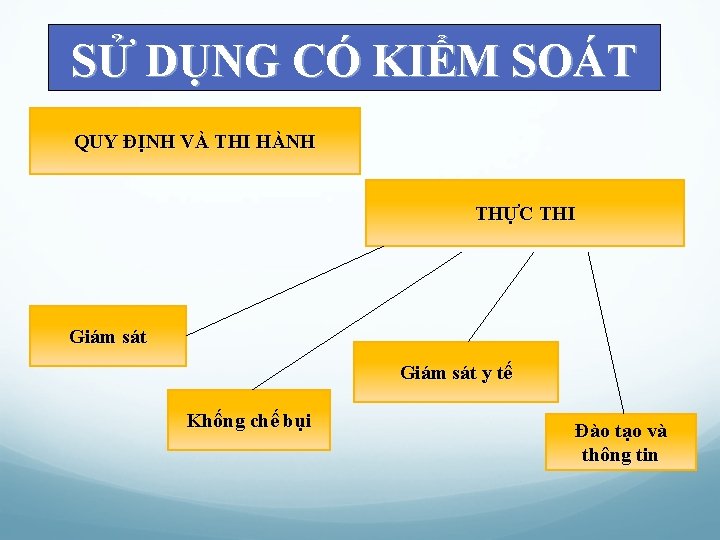 SỬ DỤNG CÓ KIỂM SOÁT

QUY ĐỊNH VÀ THI HÀNH

THỰC THI

Giám sát

Khống chế bụi

Giám sát y tế

Đào tạo và thông tin